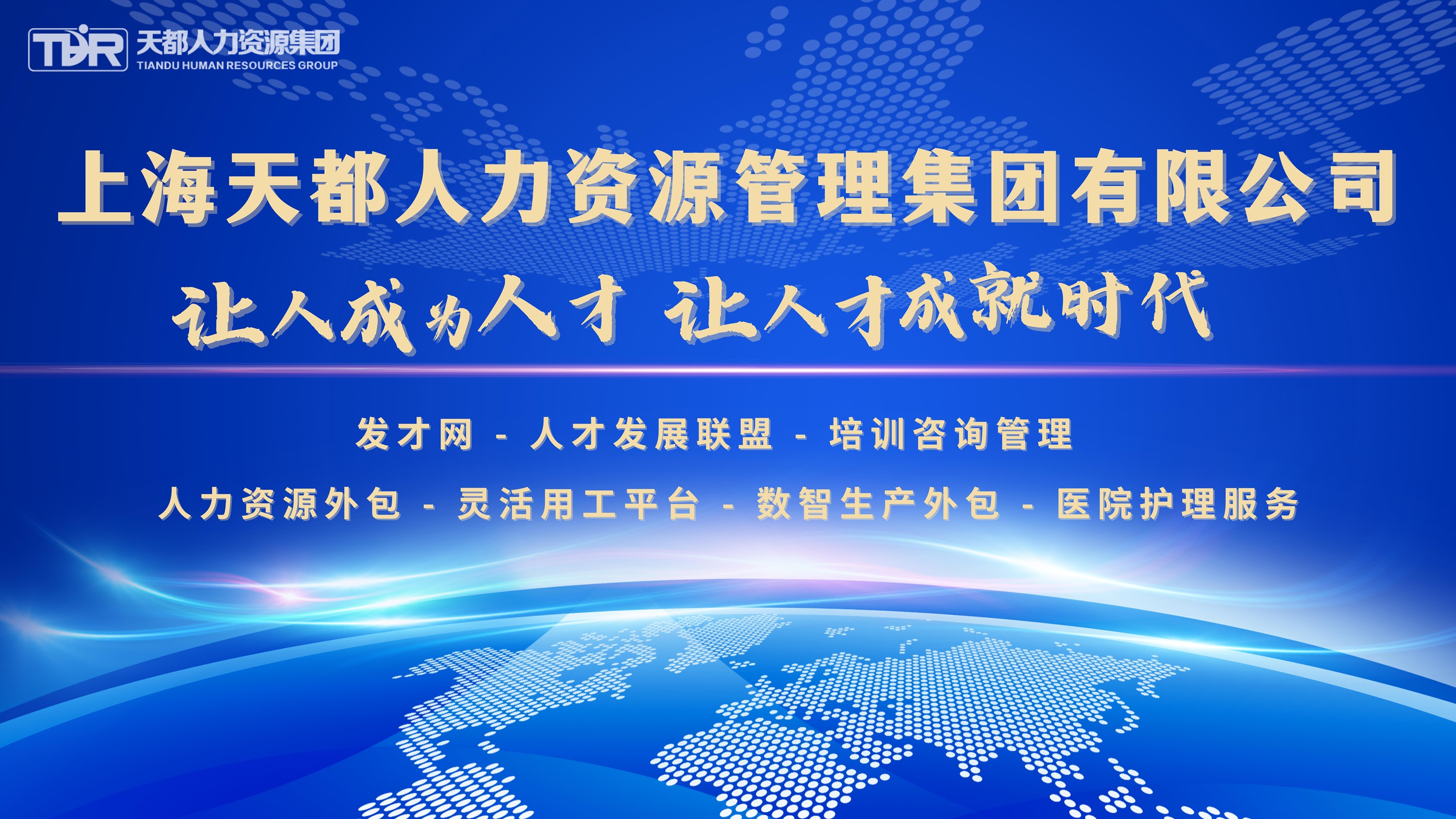 TDR 天都人力资源集团
TIANDU HUMAN RESOURCES GROUP

上海天都人力资源管理集团有限公司

让人成为人才 让人才成就时代

发才网 - 人才发展联盟 - 培训咨询管理

人力资源外包 - 灵活用工平台 - 数智生产外包 - 医院护理服务